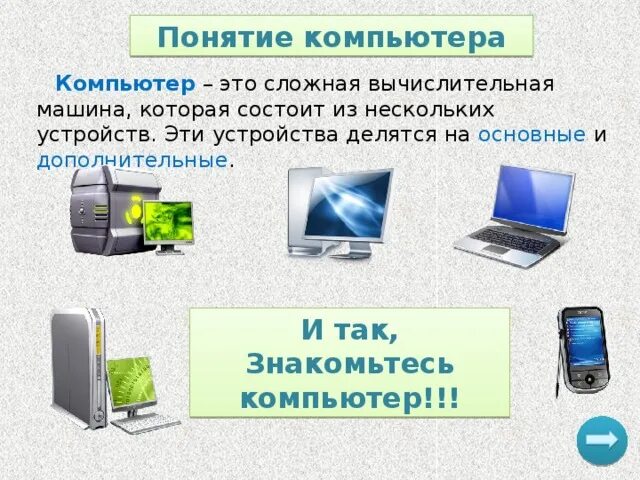 Понятие компьютера

Компьютер – это сложная вычислительная машина, которая состоит из нескольких устройств. Эти устройства делятся на основные и дополнительные.

И так, Знакомьтесь компьютер!!!